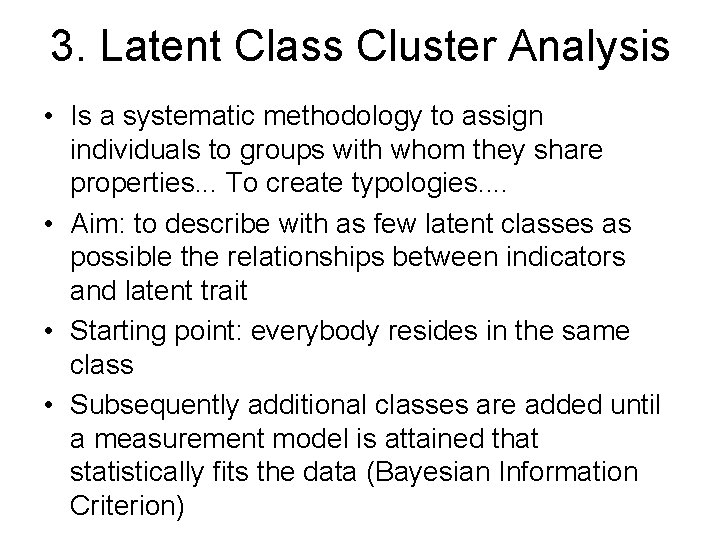 3. Latent Class Cluster Analysis

• Is a systematic methodology to assign individuals to groups with whom they share properties... To create typologies....

• Aim: to describe with as few latent classes as possible the relationships between indicators and latent trait

• Starting point: everybody resides in the same class

• Subsequently additional classes are added until a measurement model is attained that statistically fits the data (Bayesian Information Criterion)